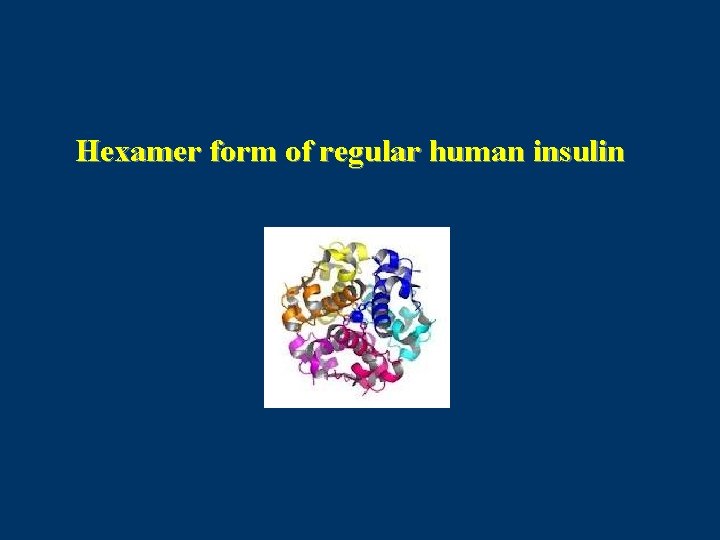 Hexamer form of regular human insulin